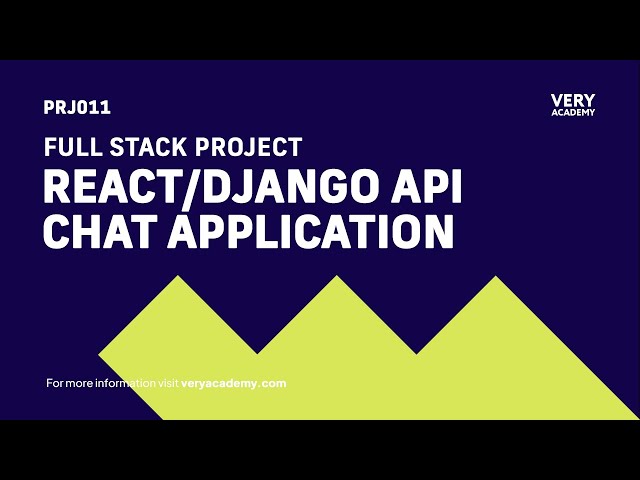 PRJ011

VERY ACADEMY

FULL STACK PROJECT
REACT/DJANGO API CHAT APPLICATION

For more information visit veryacademy.com